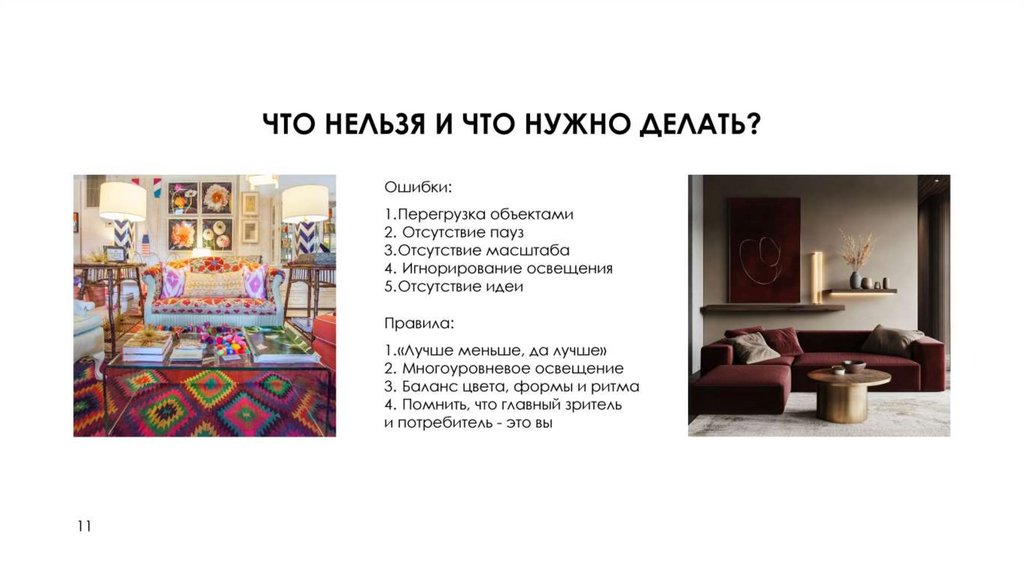 ЧТО НЕЛЬЗЯ И ЧТО НУЖНО ДЕЛАТЬ?

Ошибки:

1.Перегрузка объектами
2. Отсутствие пауз
3.Отсутствие масштаба
4. Игнорирование освещения
5.Отсутствие идеи

Правила:

1.«Лучше меньше, да лучше»
2. Многоуровневое освещение
3. Баланс цвета, формы и ритма
4. Помнить, что главный зритель и потребитель - это вы

11